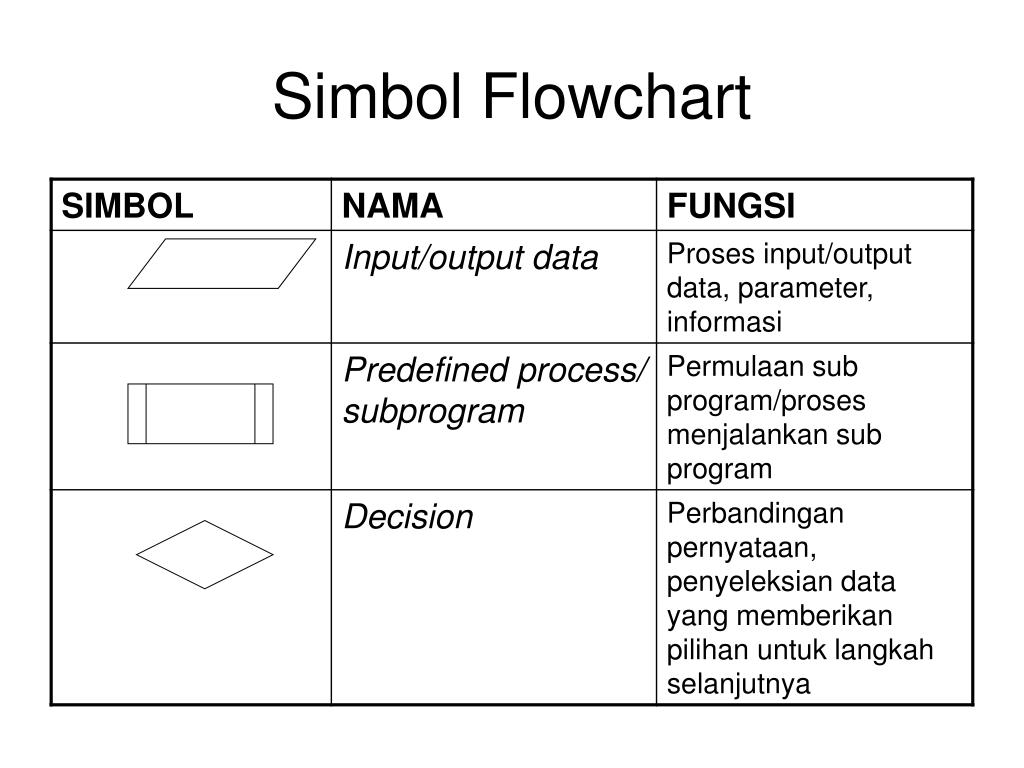 Simbol Flowchart

| SIMBOL | NAMA | FUNGSI |
|---|---|---|
| | Input/output data | Proses input/output data, parameter, informasi |
| | Predefined process/ subprogram | Permulaan sub program/proses menjalankan sub program |
| | Decision | Perbandingan pernyataan, penyeleksian data yang memberikan pilihan untuk langkah selanjutnya |